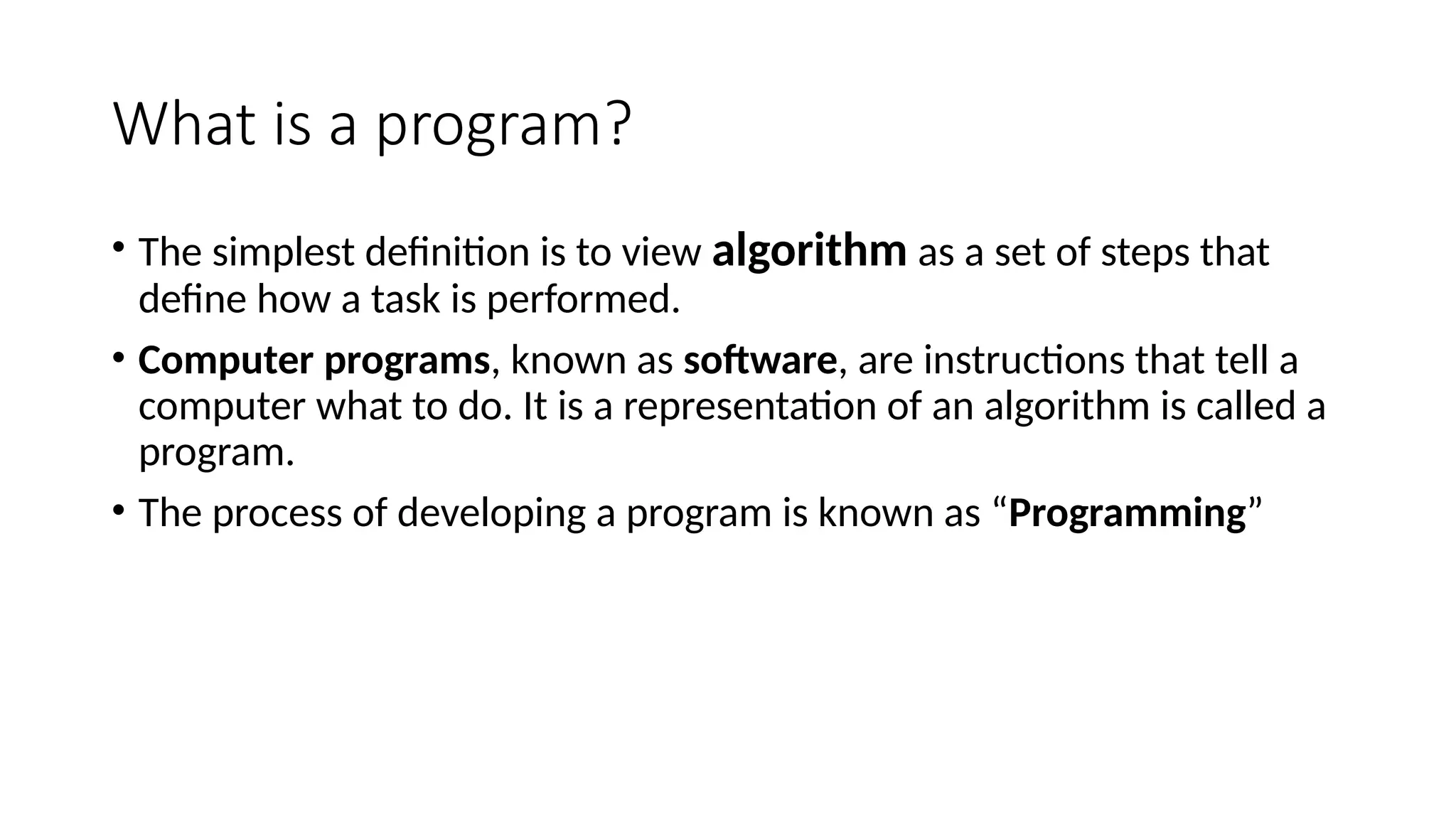 What is a program?

• The simplest definition is to view algorithm as a set of steps that define how a task is performed.

• Computer programs, known as software, are instructions that tell a computer what to do. It is a representation of an algorithm is called a program.

• The process of developing a program is known as “Programming”